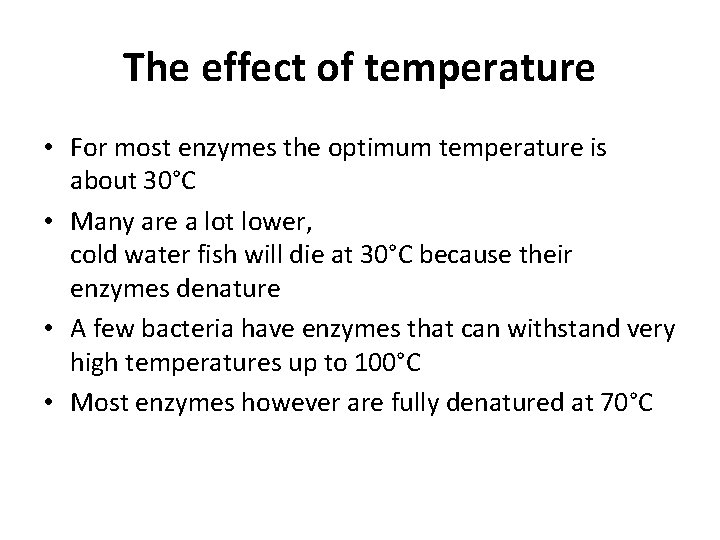 The effect of temperature

• For most enzymes the optimum temperature is about 30°C
• Many are a lot lower,
cold water fish will die at 30°C because their enzymes denature
• A few bacteria have enzymes that can withstand very high temperatures up to 100°C
• Most enzymes however are fully denatured at 70°C